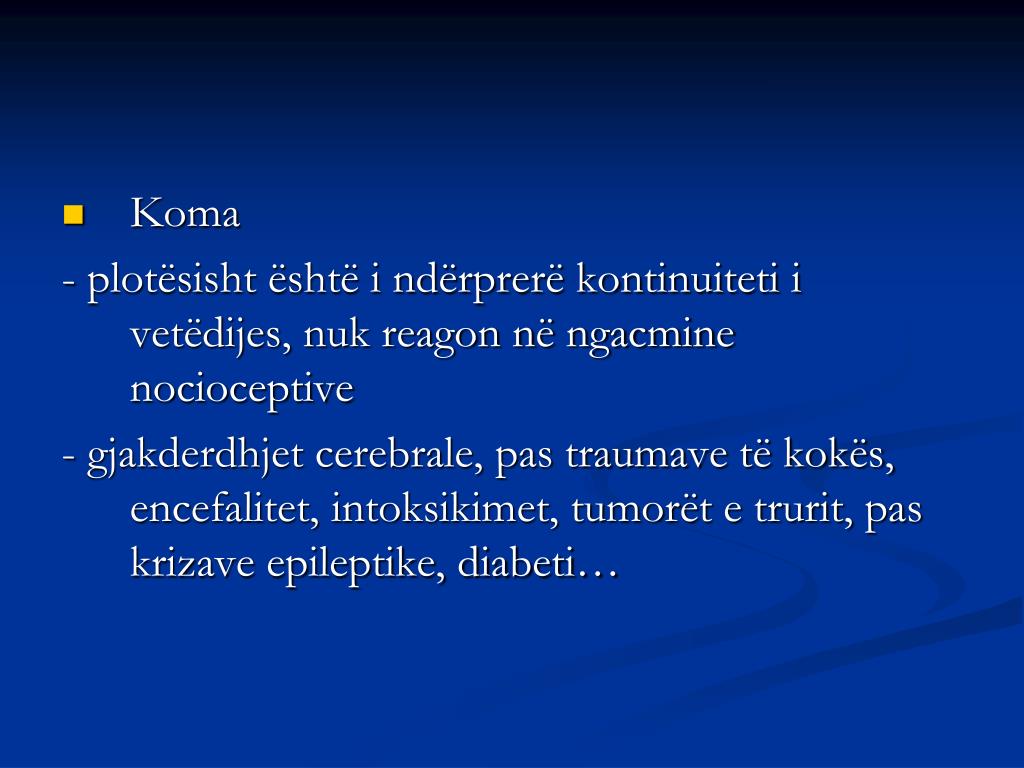 Koma

- plotësisht është i ndërprerë kontinuiteti i vetëdijes, nuk reagon në ngacmine nocioceptive

- gjakderdhjet cerebrale, pas traumave të kokës, encefalitet, intoksikimet, tumorët e trurit, pas krizave epileptike, diabeti…